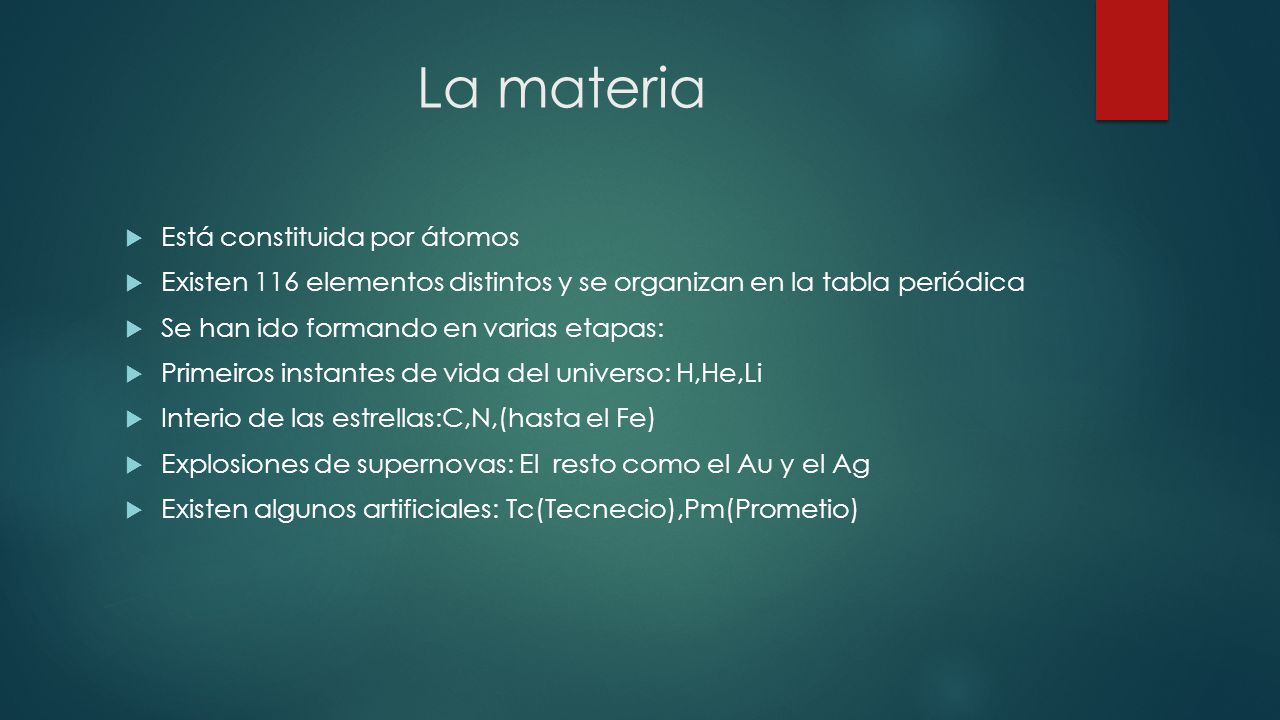 La materia

Está constituida por átomos

Existen 116 elementos distintos y se organizan en la tabla periódica

Se han ido formando en varias etapas:

Primeiros instantes de vida del universo: H,He,Li

Interio de las estrellas:C,N,(hasta el Fe)

Explosiones de supernovas: El resto como el Au y el Ag

Existen algunos artificiales: Tc(Tecnecio),Pm(Prometio)